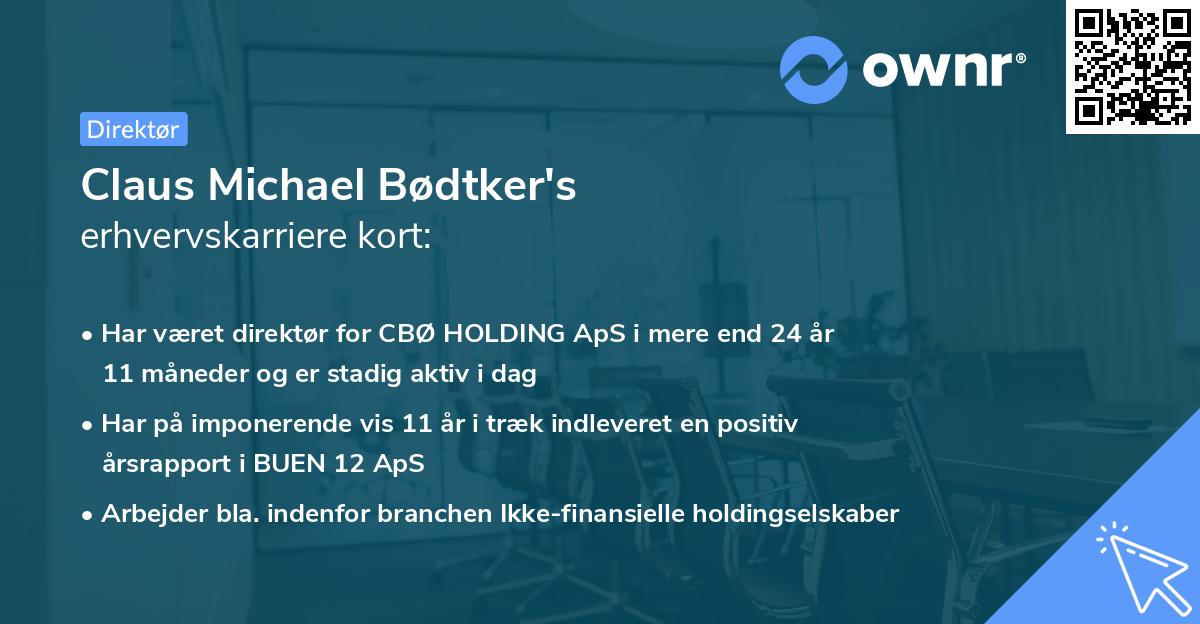 ownr®

Direktør

Claus Michael Bødtker's erhvervskarriere kort:

• Har været direktør for CBØ HOLDING ApS i mere end 24 år 11 måneder og er stadig aktiv i dag

• Har på imponerende vis 11 år i træk indleveret en positiv årsrapport i BUEN 12 ApS

• Arbejder bla. indenfor branchen Ikke-finansielle holdingselskaber